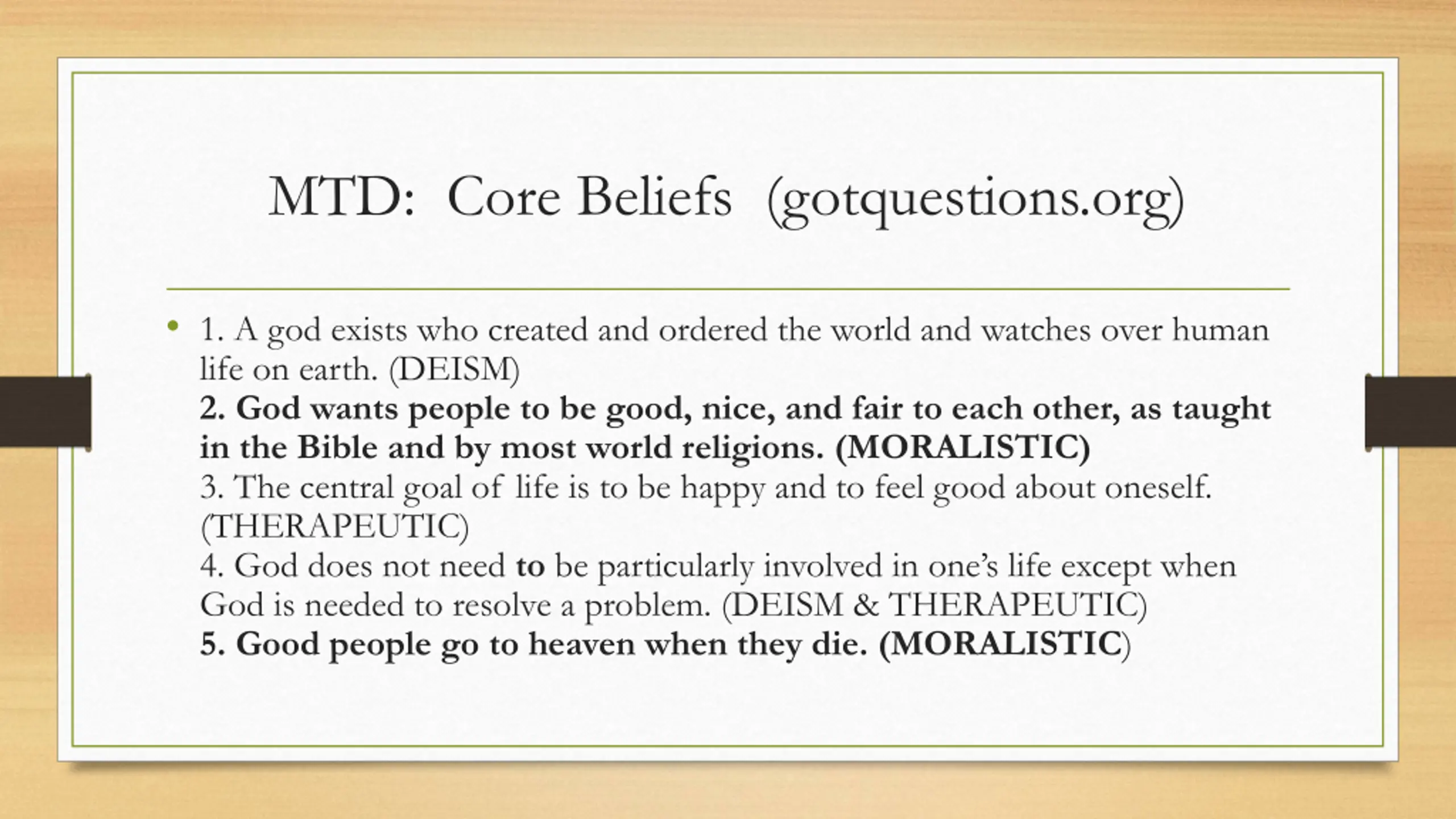 MTD: Core Beliefs (gotquestions.org)

• 1. A god exists who created and ordered the world and watches over human life on earth. (DEISM)
2. God wants people to be good, nice, and fair to each other, as taught in the Bible and by most world religions. (MORALISTIC)
3. The central goal of life is to be happy and to feel good about oneself. (THERAPEUTIC)
4. God does not need to be particularly involved in one's life except when God is needed to resolve a problem. (DEISM & THERAPEUTIC)
5. Good people go to heaven when they die. (MORALISTIC)